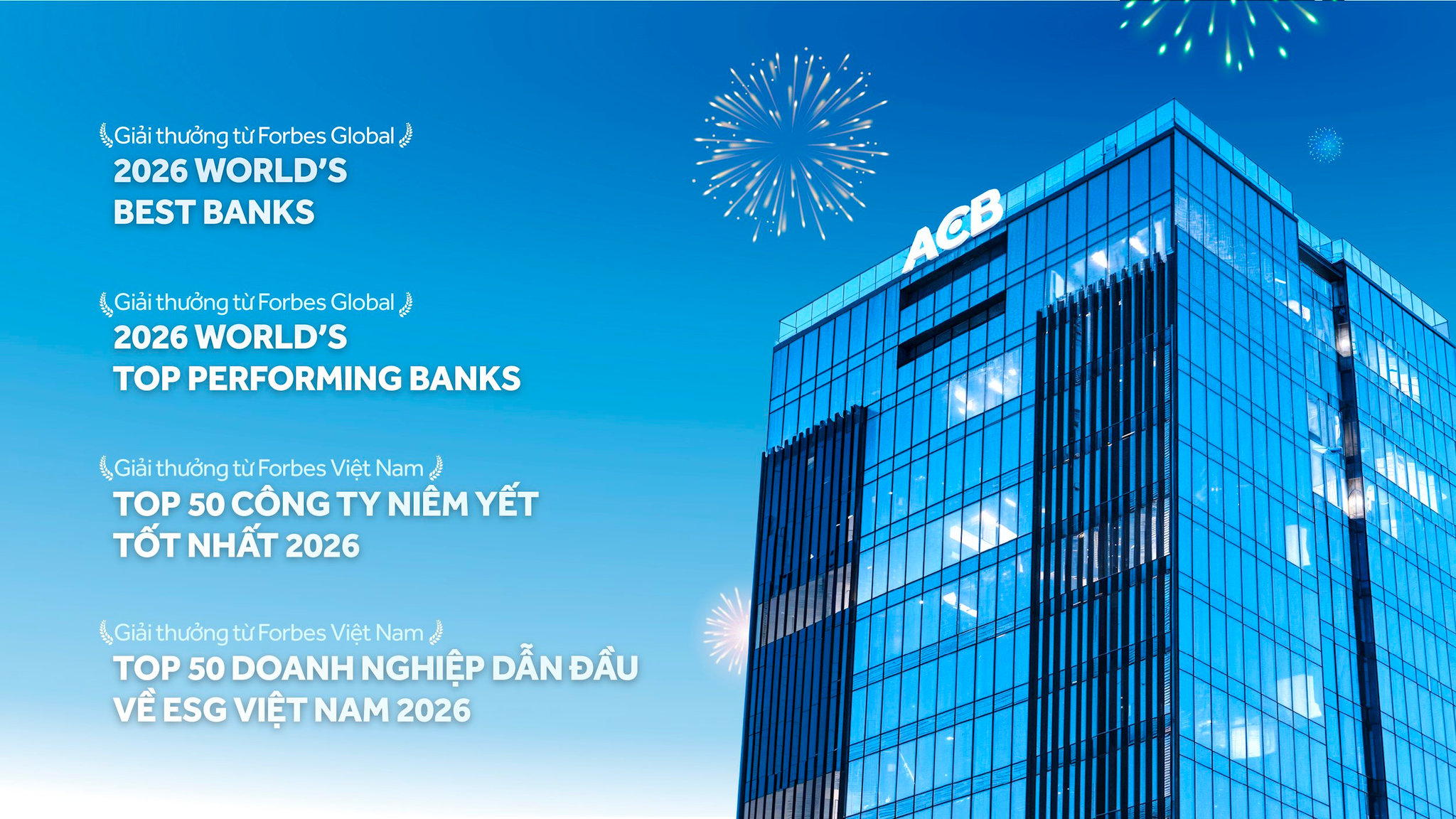 Giải thưởng từ Forbes Global
2026 WORLD'S BEST BANKS

Giải thưởng từ Forbes Global
2026 WORLD'S TOP PERFORMING BANKS

Giải thưởng từ Forbes Việt Nam
TOP 50 CÔNG TY NIÊM YẾT TỐT NHẤT 2026

Giải thưởng từ Forbes Việt Nam
TOP 50 DOANH NGHIỆP DẪN ĐẦU VỀ ESG VIỆT NAM 2026

ACB